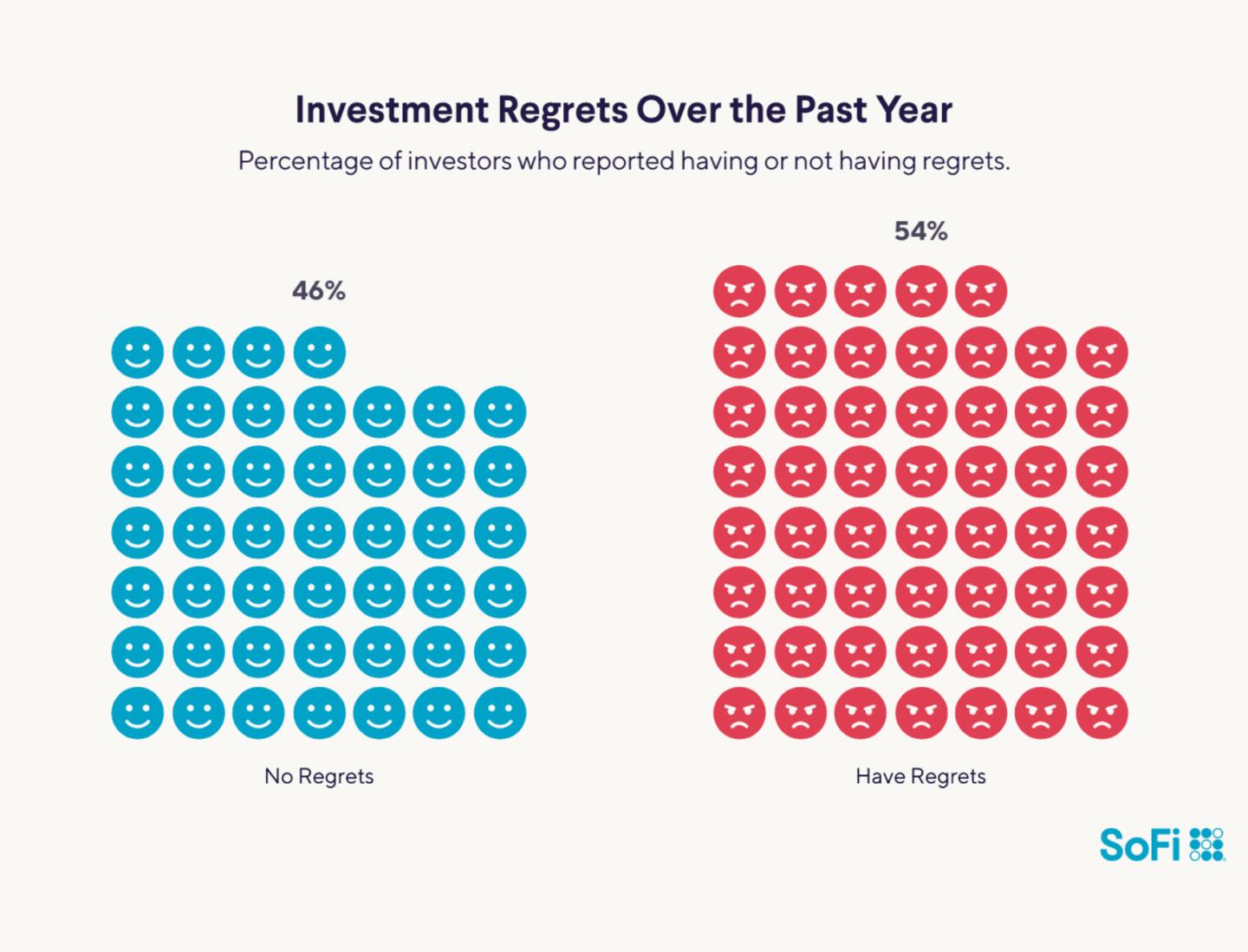 Investment Regrets Over the Past Year

Percentage of investors who reported having or not having regrets.

46%

No Regrets

54%

Have Regrets

SoFi